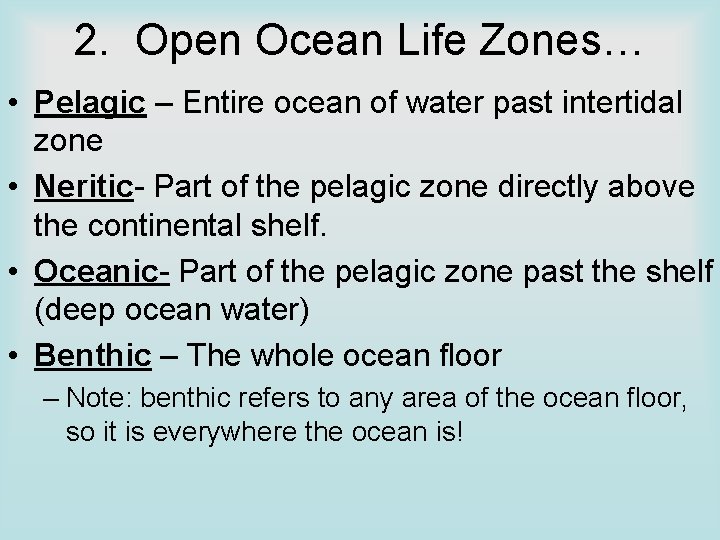 2. Open Ocean Life Zones…

• Pelagic – Entire ocean of water past intertidal zone

• Neritic- Part of the pelagic zone directly above the continental shelf.

• Oceanic- Part of the pelagic zone past the shelf (deep ocean water)

• Benthic – The whole ocean floor

– Note: benthic refers to any area of the ocean floor, so it is everywhere the ocean is!